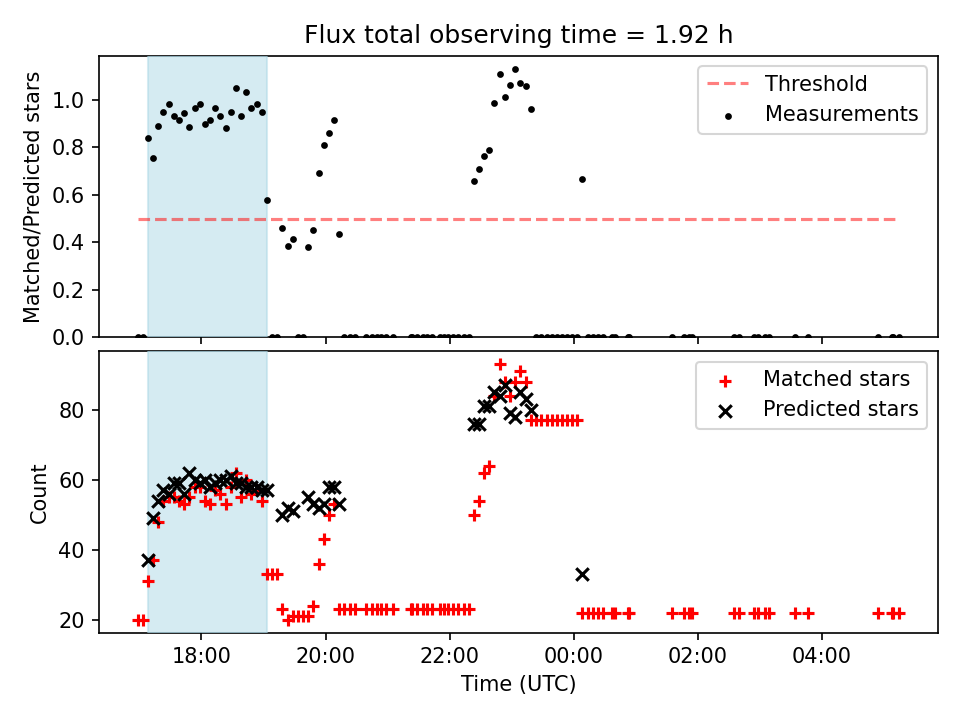 Flux total observing time = 1.92 h

Matched/Predicted stars

1.0
0.8
0.6
0.4
0.2
0.0

Threshold
Measurements

Count

80
60
40
20

Matched stars
Predicted stars

18:00
20:00
22:00
00:00
02:00
04:00

Time (UTC)